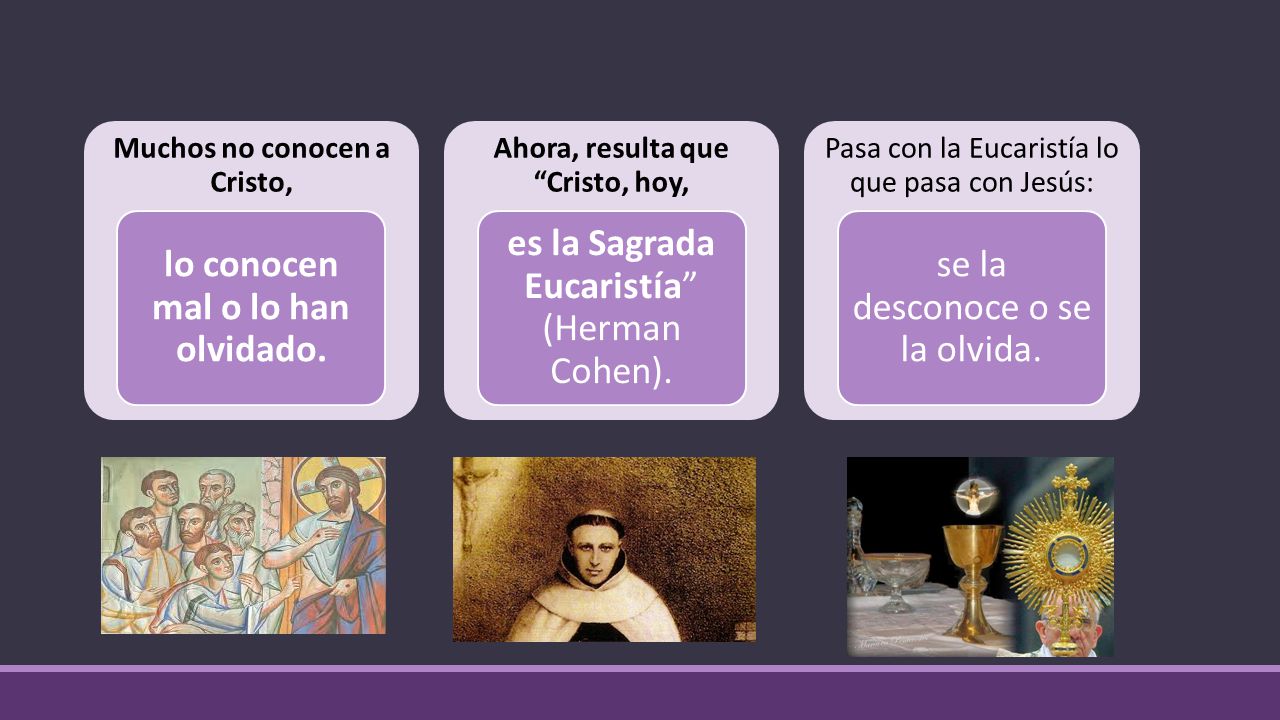 Muchos no conocen a Cristo,

lo conocen mal o lo han olvidado.

Ahora, resulta que “Cristo, hoy,

es la Sagrada Eucaristía” (Herman Cohen).

Pasa con la Eucaristía lo que pasa con Jesús:

se la desconoce o se la olvida.